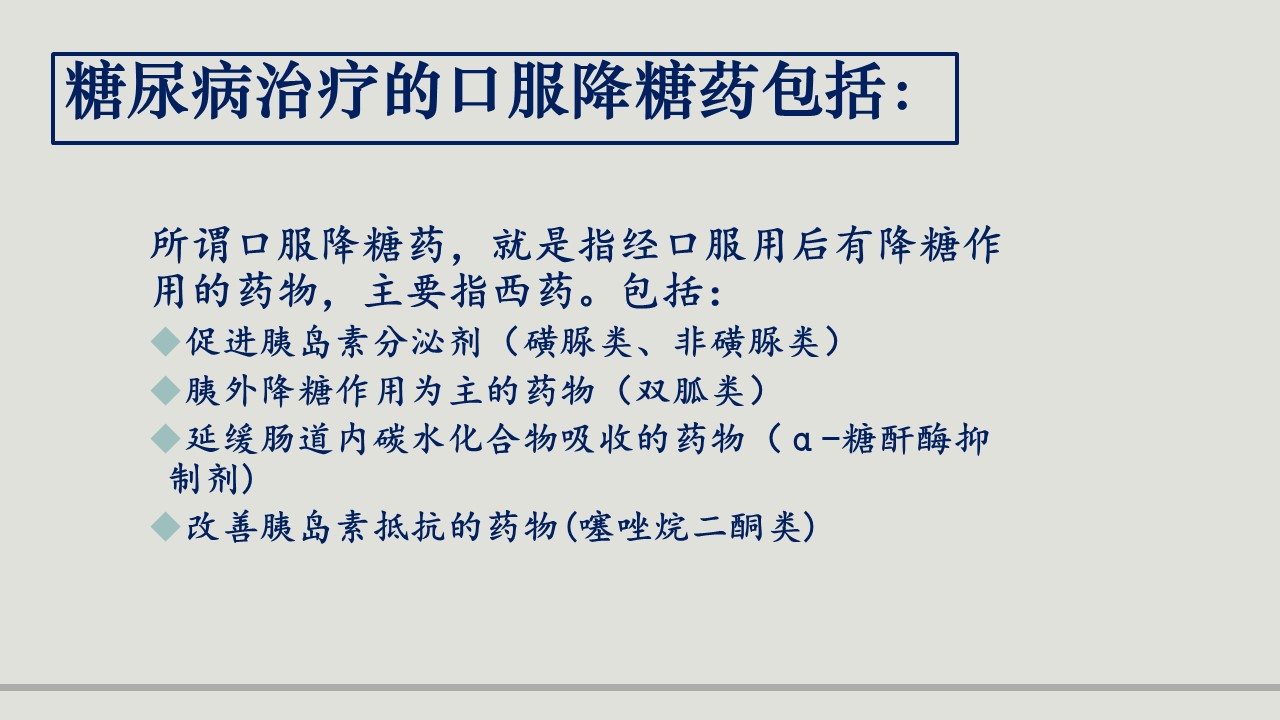 糖尿病治疗的口服降糖药包括：

所谓口服降糖药，就是指经口服用后有降糖作用的药物，主要指西药。包括：

◆促进胰岛素分泌剂（磺脲类、非磺脲类）

◆胰外降糖作用为主的药物（双胍类）

◆延缓肠道内碳水化合物吸收的药物（α-糖酐酶抑制剂）

◆改善胰岛素抵抗的药物(噻唑烷二酮类)